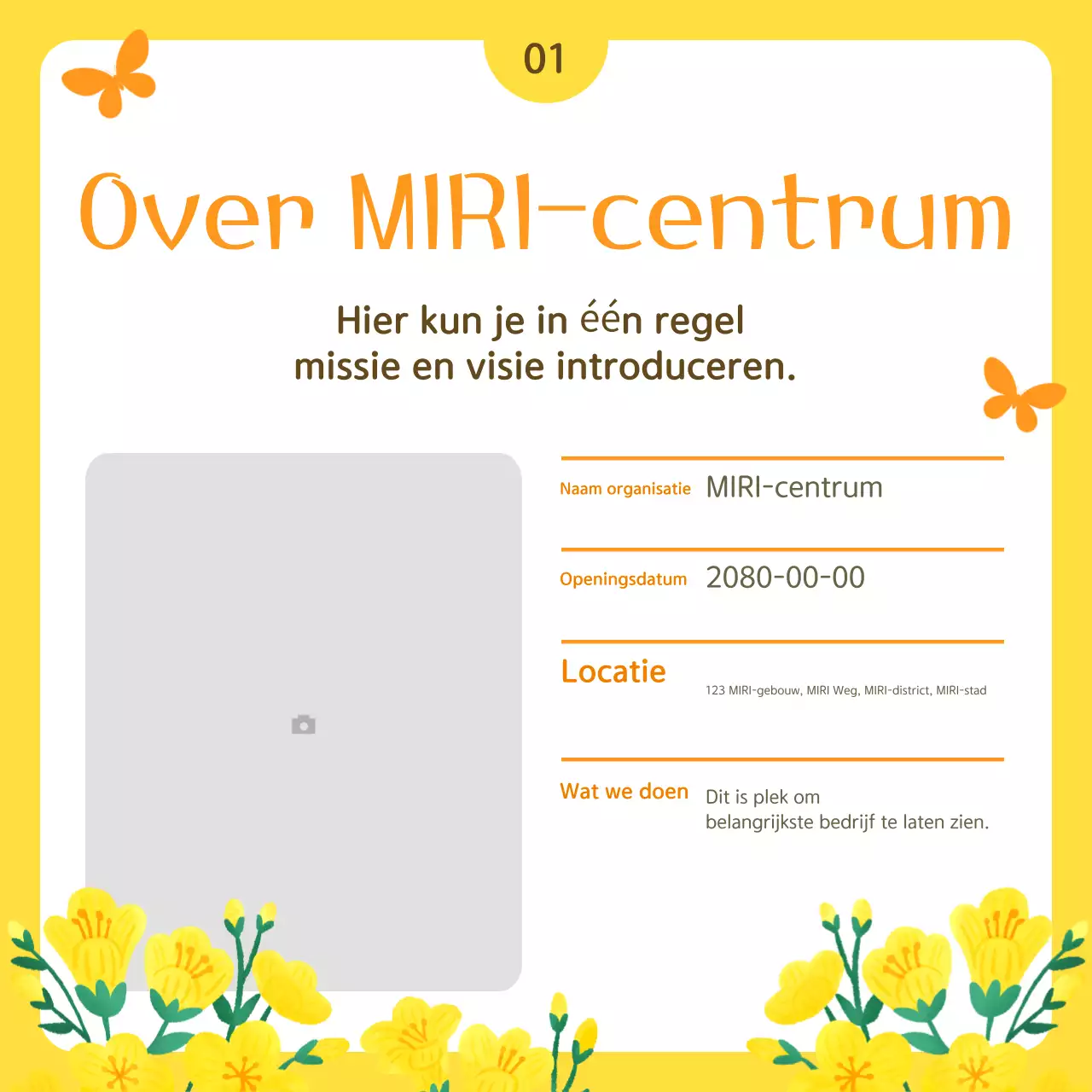 01

Over MIRI-centrum

Hier kun je in één regel missie en visie introduceren.

Naam organisatie MIRI-centrum

Openingsdatum 2080-00-00

Locatie 123 MIRI-gebouw, MIRI Weg, MIRI-district, MIRI-stad

Wat we doen Dit is plek om belangrijkste bedrijf te laten zien.